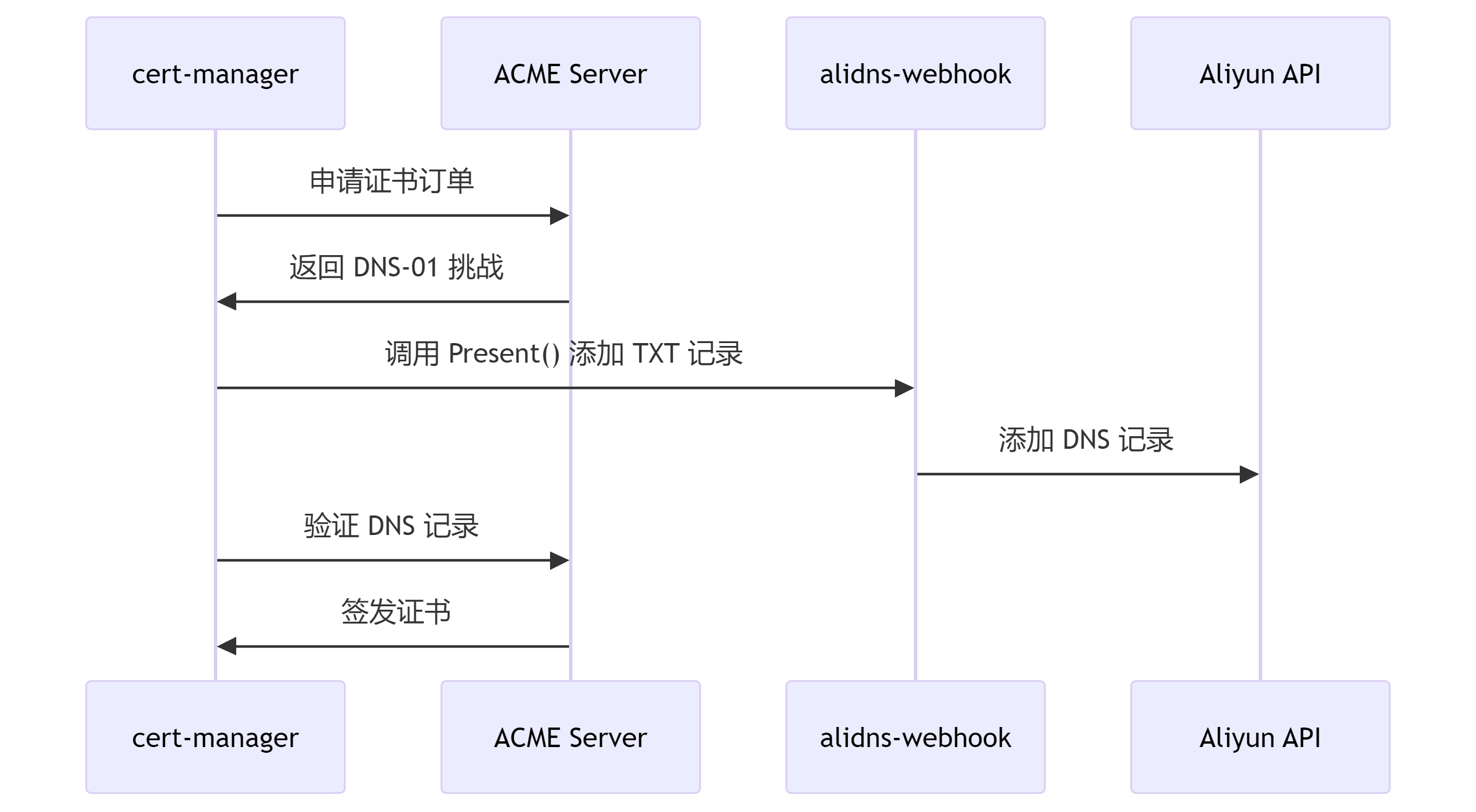 cert-manager

ACME Server

alidns-webhook

Aliyun API

申请证书订单

返回 DNS-01 挑战

调用 Present() 添加 TXT 记录

添加 DNS 记录

验证 DNS 记录

签发证书

cert-manager

ACME Server

alidns-webhook

Aliyun API